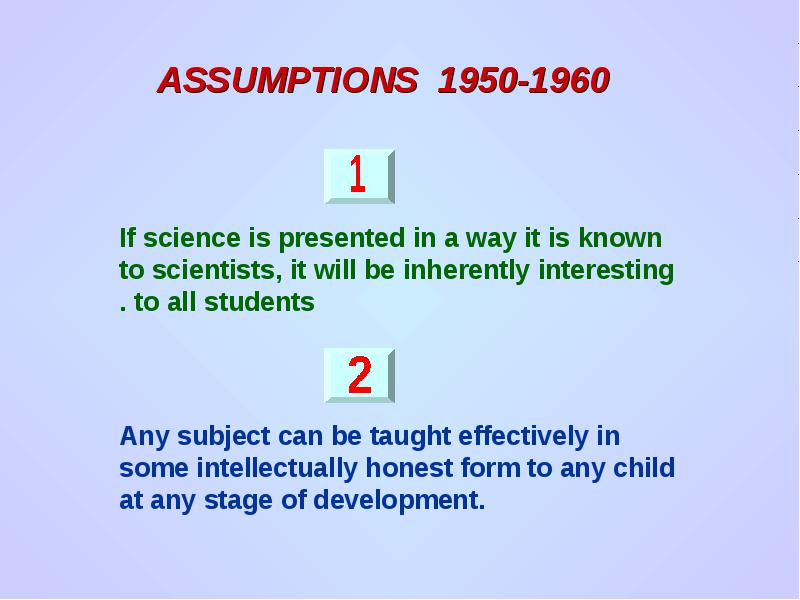 ASSUMPTIONS 1950-1960

1

If science is presented in a way it is known to scientists, it will be inherently interesting . to all students

2

Any subject can be taught effectively in some intellectually honest form to any child at any stage of development.